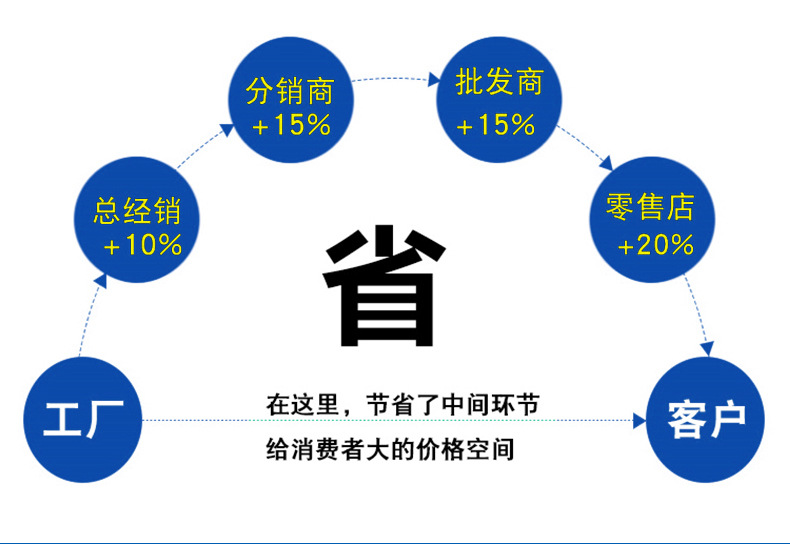 工厂

总经销
+10%

分销商
+15%

批发商
+15%

零售店
+20%

客户

省

在这里，节省了中间环节
给消费者大的价格空间